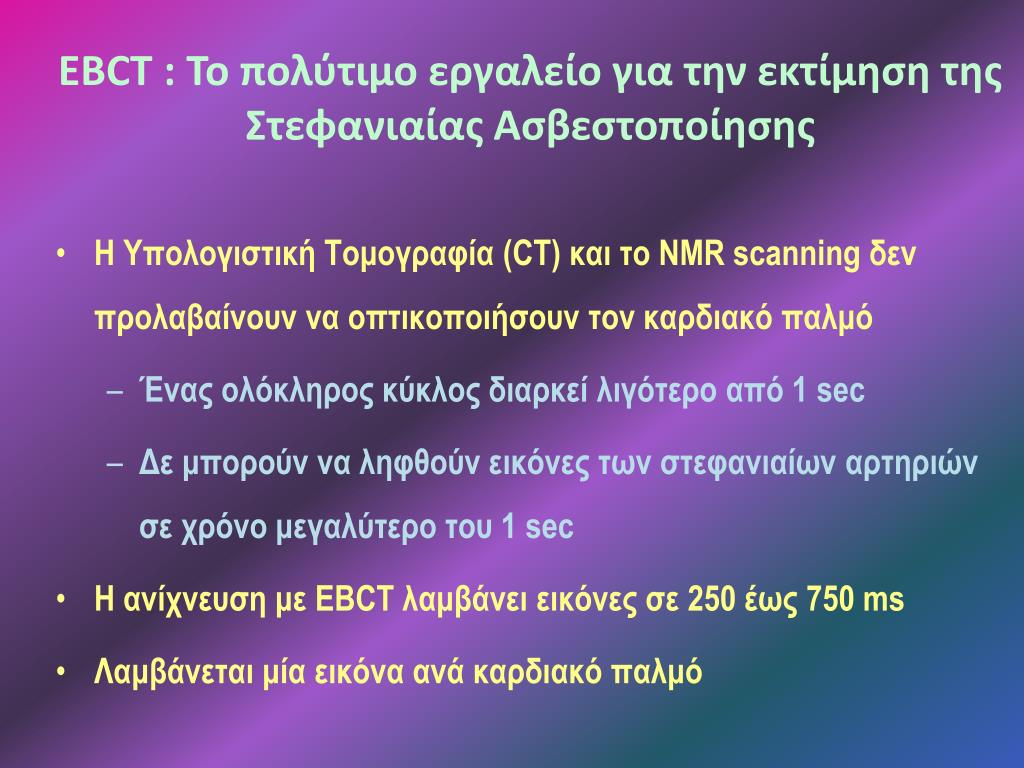 EBCT : Το πολύτιμο εργαλείο για την εκτίμηση της Στεφανιαίας Ασβεστοποίησης

• Η Υπολογιστική Τομογραφία (CT) και το NMR scanning δεν προλαβαίνουν να οπτικοποιήσουν τον καρδιακό παλμό
– Ένας ολόκληρος κύκλος διαρκεί λιγότερο από 1 sec
– Δε μπορούν να ληφθούν εικόνες των στεφανιαίων αρτηριών σε χρόνο μεγαλύτερο του 1 sec
• Η ανίχνευση με EBCT λαμβάνει εικόνες σε 250 έως 750 ms
• Λαμβάνεται μία εικόνα ανά καρδιακό παλμό